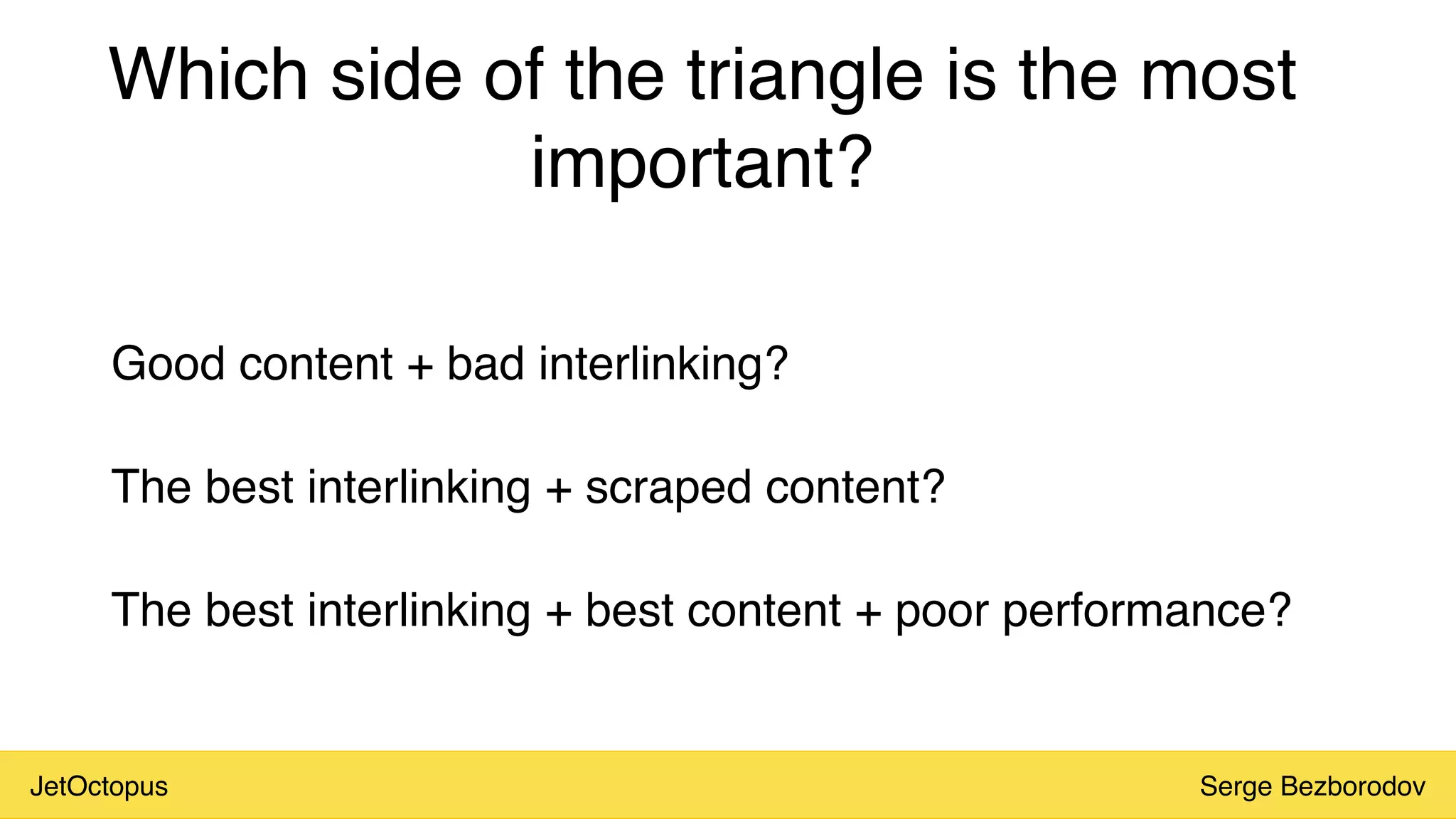 Which side of the triangle is the most important?

Good content + bad interlinking?

The best interlinking + scraped content?

The best interlinking + best content + poor performance?

JetOctopus

Serge Bezborodov